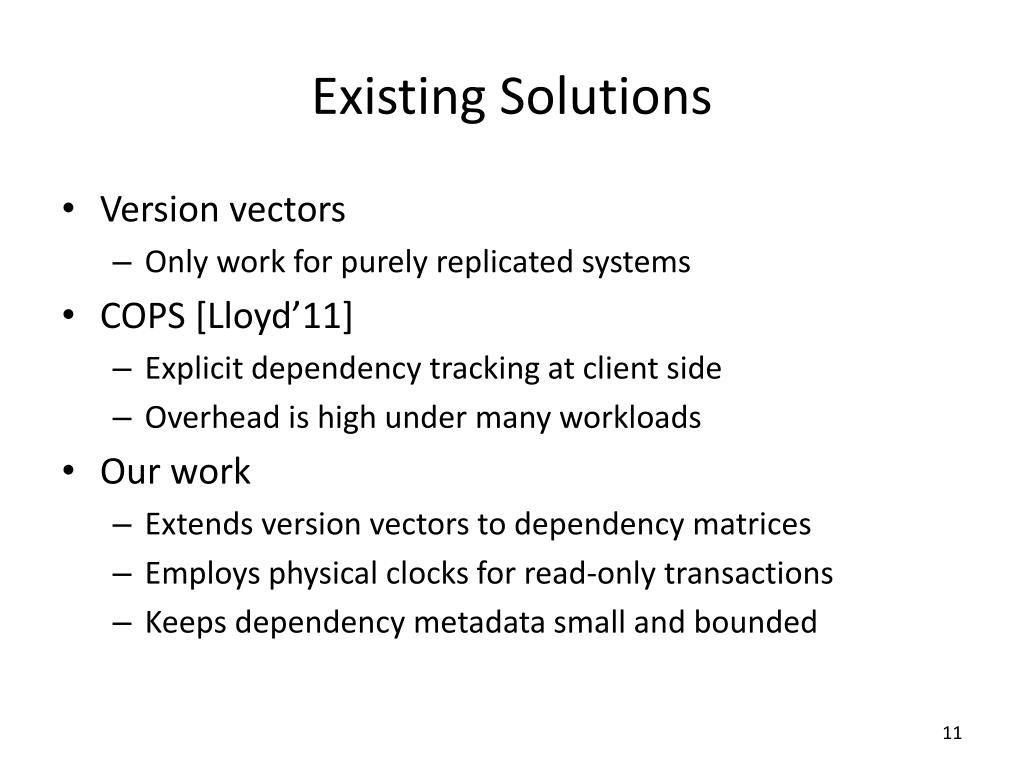 Existing Solutions

• Version vectors
– Only work for purely replicated systems
• COPS [Lloyd’11]
– Explicit dependency tracking at client side
– Overhead is high under many workloads
• Our work
– Extends version vectors to dependency matrices
– Employs physical clocks for read-only transactions
– Keeps dependency metadata small and bounded

11